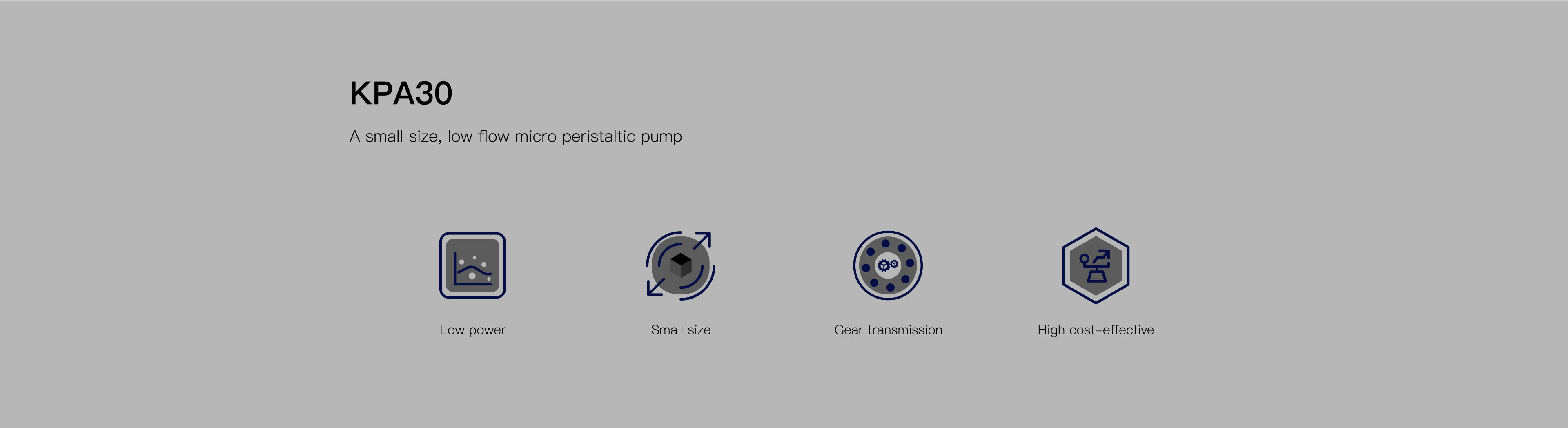 KPA30

A small size, low flow micro peristaltic pump

Low power

Small size

Gear transmission

High cost-effective